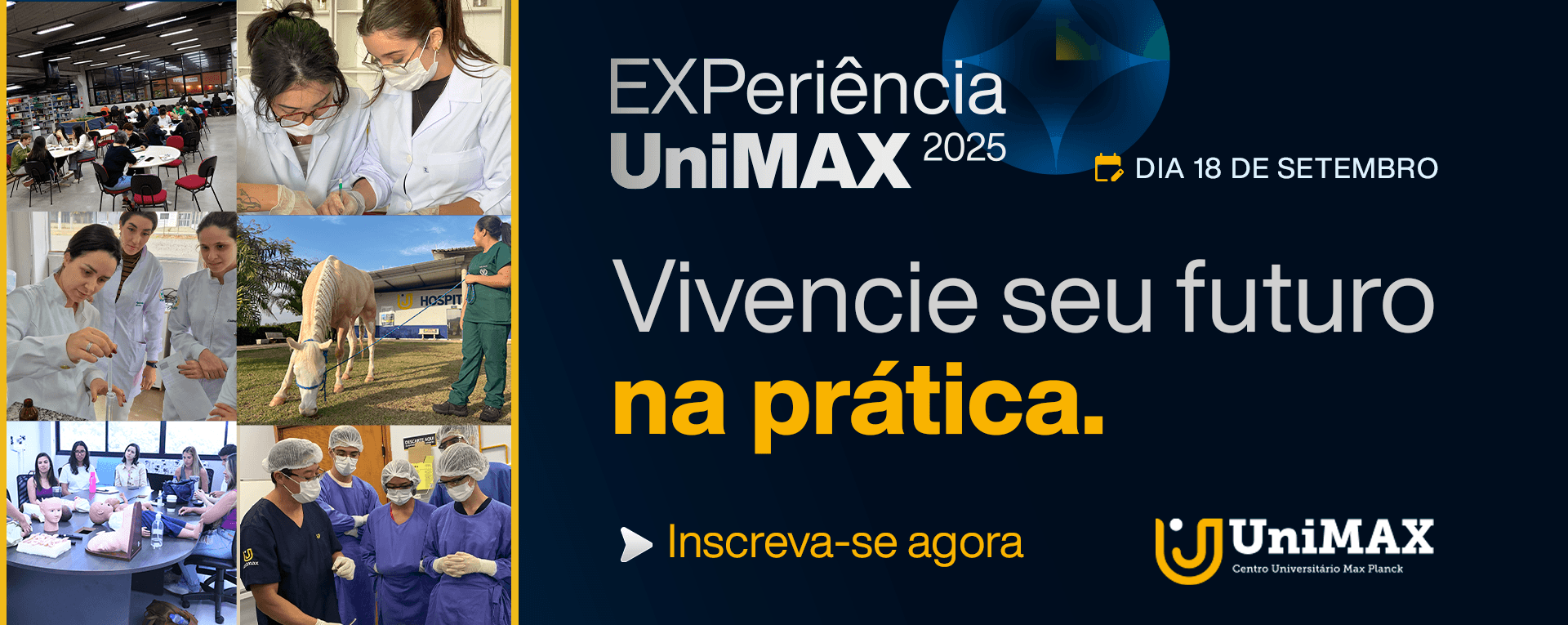 HOSPIT

DESCARTE AQUI

EXPeriência
UniMAX 2025

DIA 18 DE SETEMBRO

Vivencie seu futuro
na prática.

Inscreva-se agora

UniMAX
Centro Universitário Max Planck